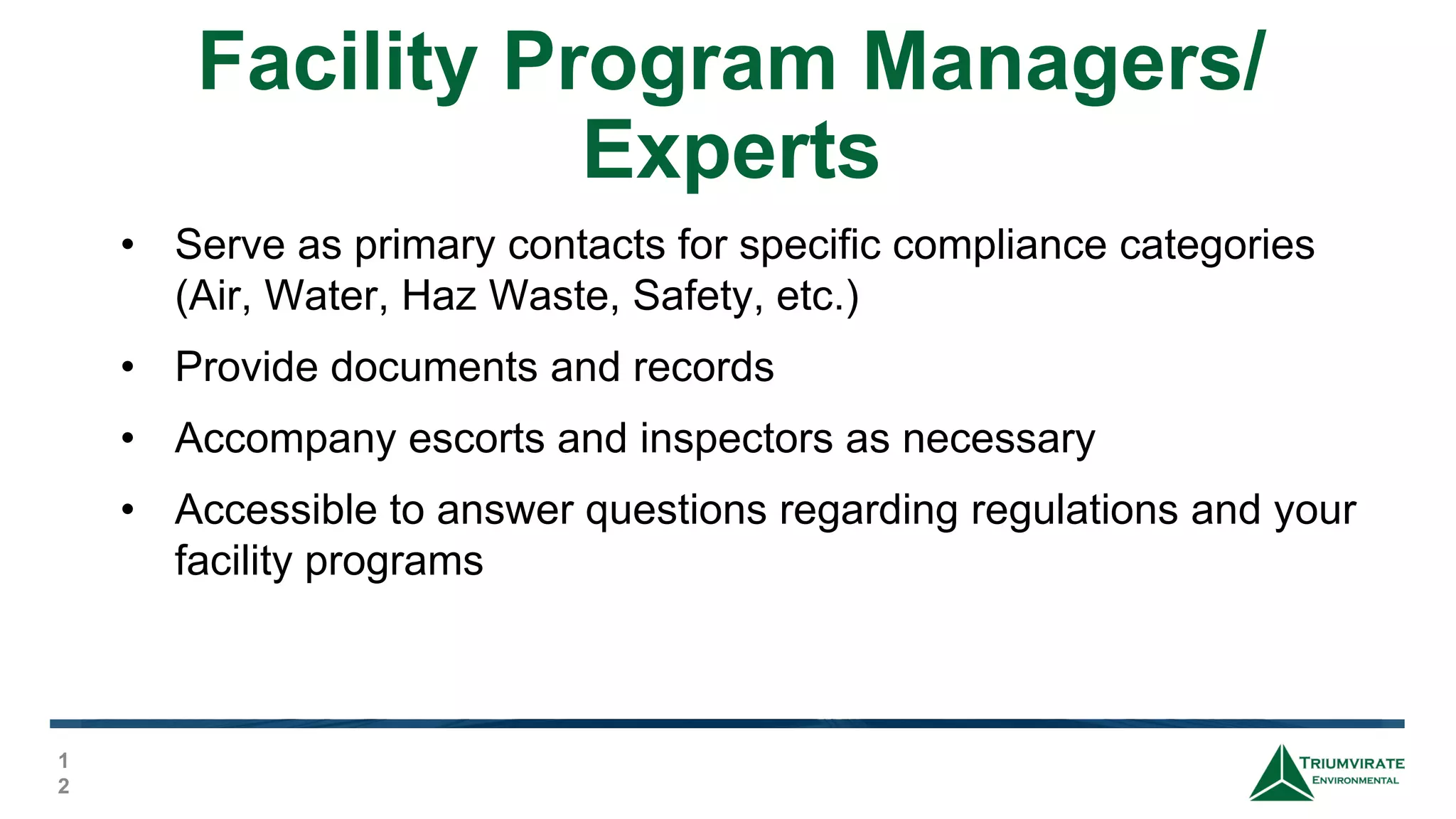 Facility Program Managers/ Experts

• Serve as primary contacts for specific compliance categories (Air, Water, Haz Waste, Safety, etc.)

• Provide documents and records

• Accompany escorts and inspectors as necessary

• Accessible to answer questions regarding regulations and your facility programs

1
2

TRIUMVIRATE
ENVIRONMENTAL